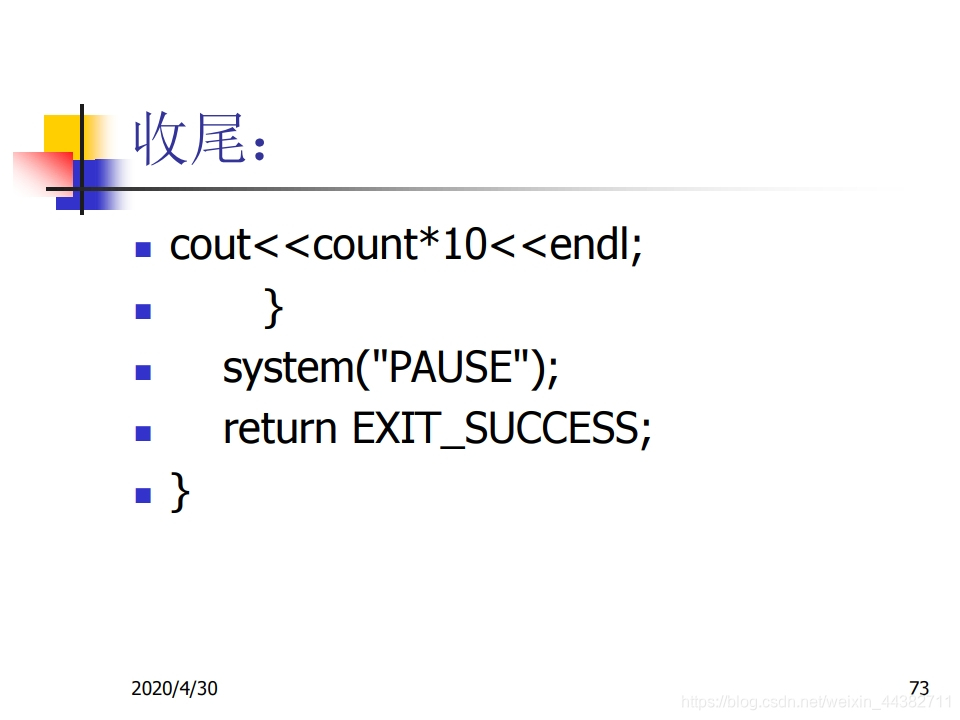 收尾：

- cout<<count*10<<endl;
- }
- system("PAUSE");
- return EXIT_SUCCESS;
- }

2020/4/30

73

https://blog.csdn.net/weixin_44382711